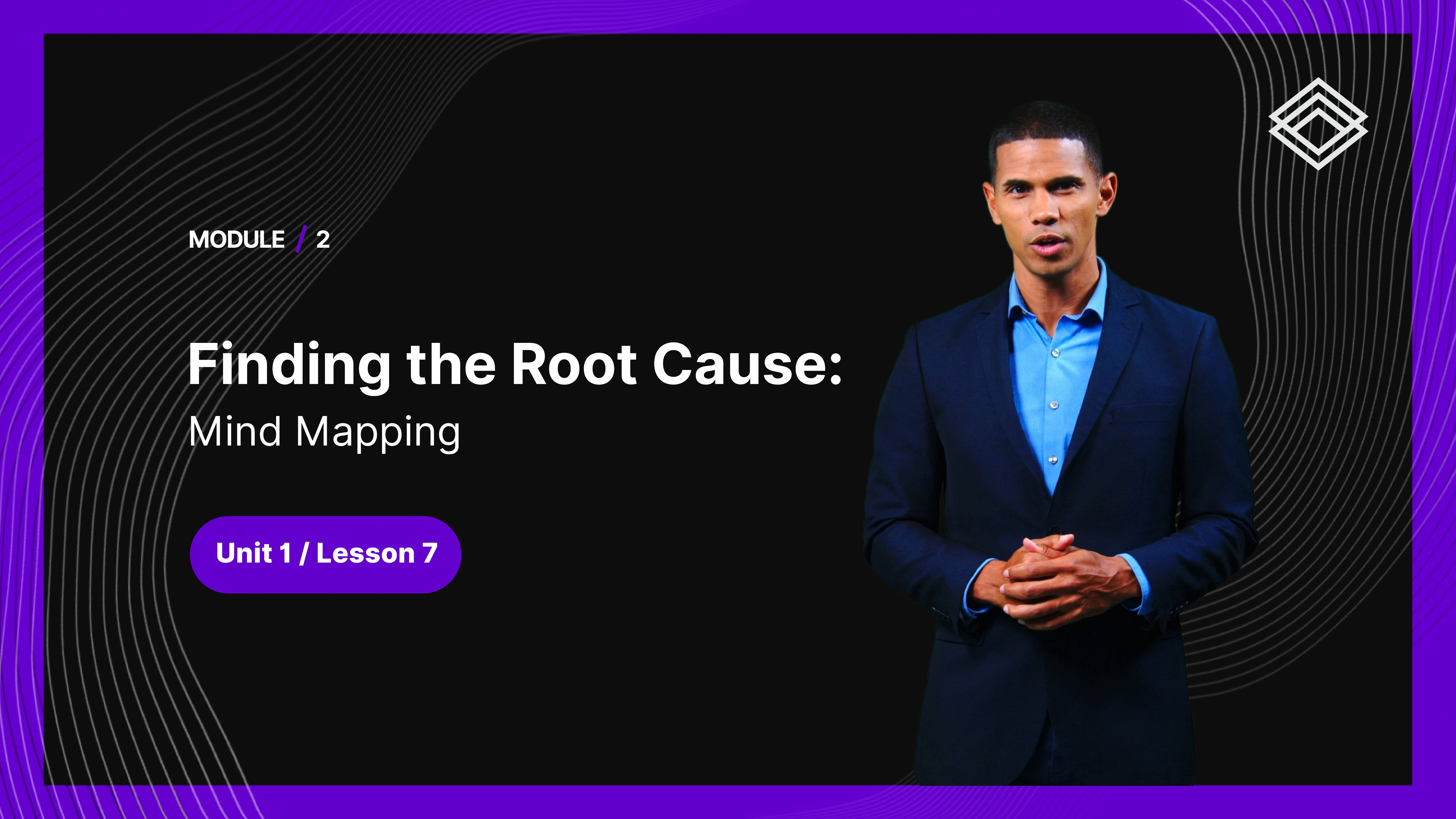 MODULE / 2

Finding the Root Cause:
Mind Mapping

Unit 1 / Lesson 7